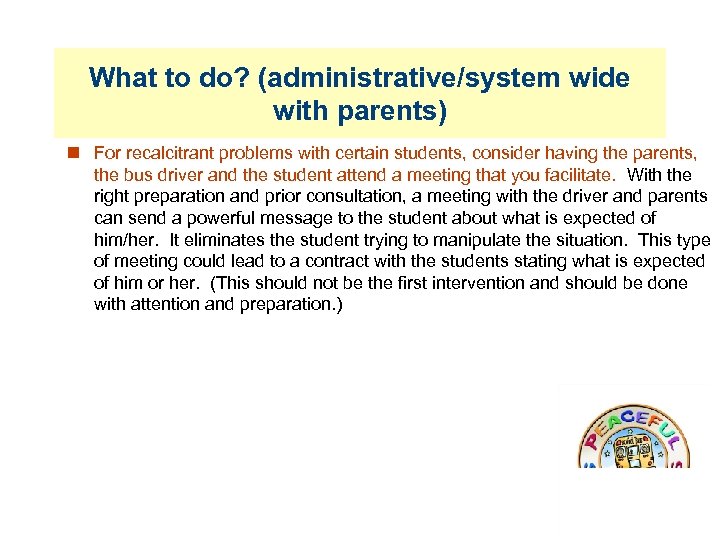 What to do? (administrative/system wide with parents)

For recalcitrant problems with certain students, consider having the parents, the bus driver and the student attend a meeting that you facilitate. With the right preparation and prior consultation, a meeting with the driver and parents can send a powerful message to the student about what is expected of him/her. It eliminates the student trying to manipulate the situation. This type of meeting could lead to a contract with the students stating what is expected of him or her. (This should not be the first intervention and should be done with attention and preparation.)

PEACEFUL